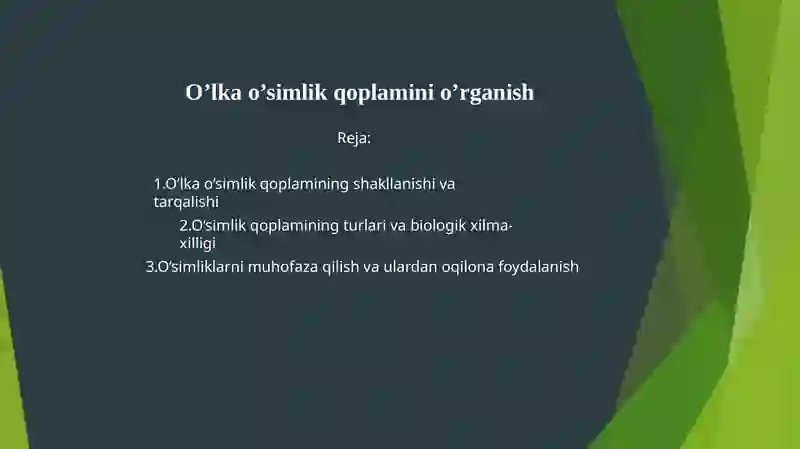 O’lka o’simlik qoplamini o’rganish

Reja:

1.O’lka o’simlik qoplamining shakllanishi va tarqalishi

2.O’simlik qoplamining turlari va biologik xilma-xilligi

3.O’simliklarni muhofaza qilish va ulardan oqilona foydalanish